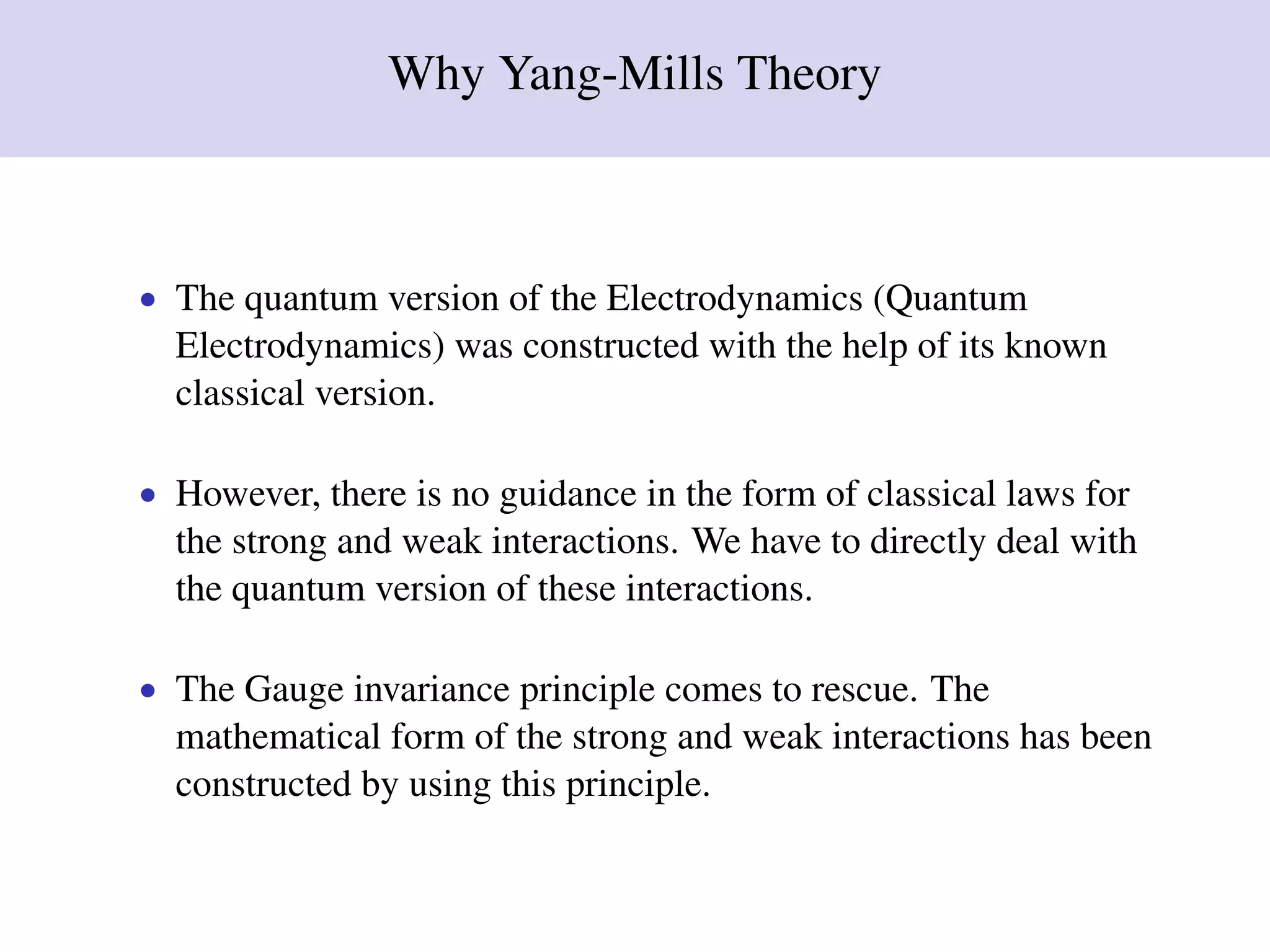 Why Yang-Mills Theory

• The quantum version of the Electrodynamics (Quantum Electrodynamics) was constructed with the help of its known classical version.

• However, there is no guidance in the form of classical laws for the strong and weak interactions. We have to directly deal with the quantum version of these interactions.

• The Gauge invariance principle comes to rescue. The mathematical form of the strong and weak interactions has been constructed by using this principle.